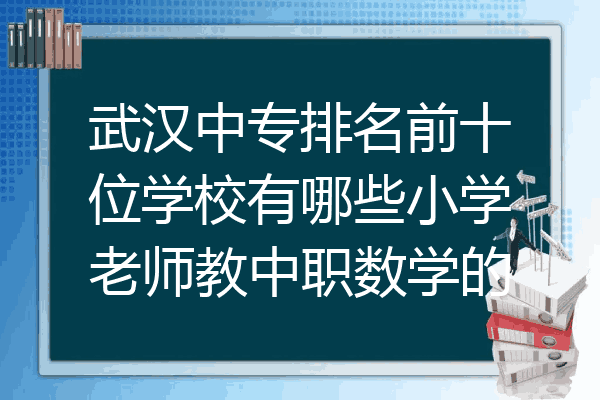 武汉中专排名前十位学校有哪些小学老师教中职数学的